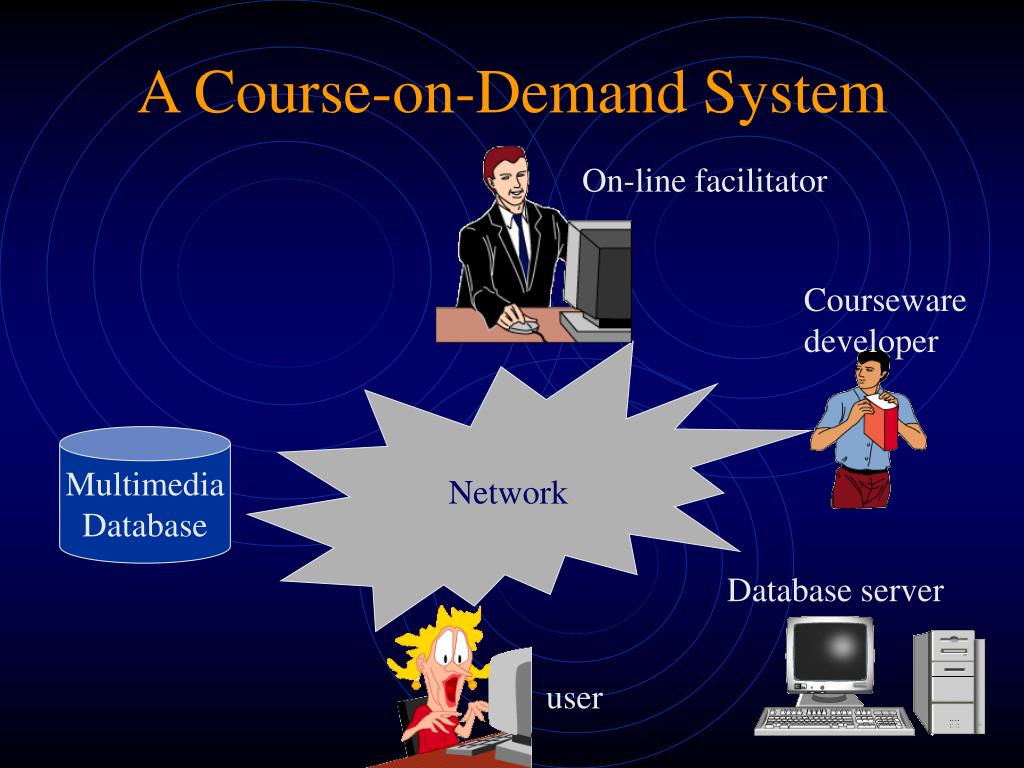 A Course-on-Demand System

On-line facilitator

Courseware developer

Multimedia Database

Network

Database server

user